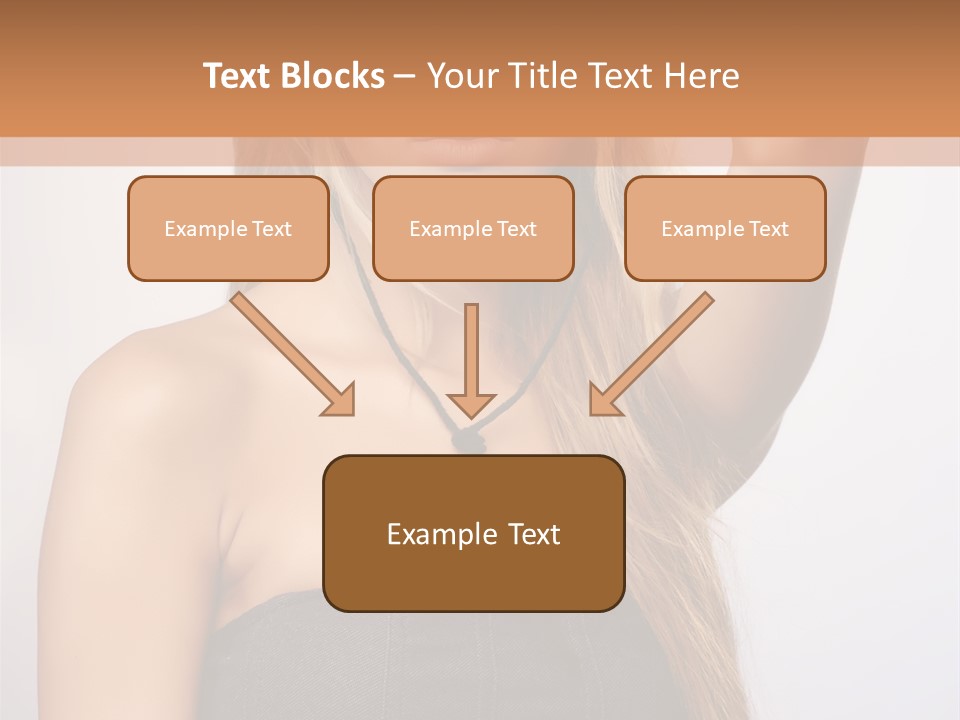 Text Blocks – Your Title Text Here

Example Text

Example Text

Example Text

Example Text